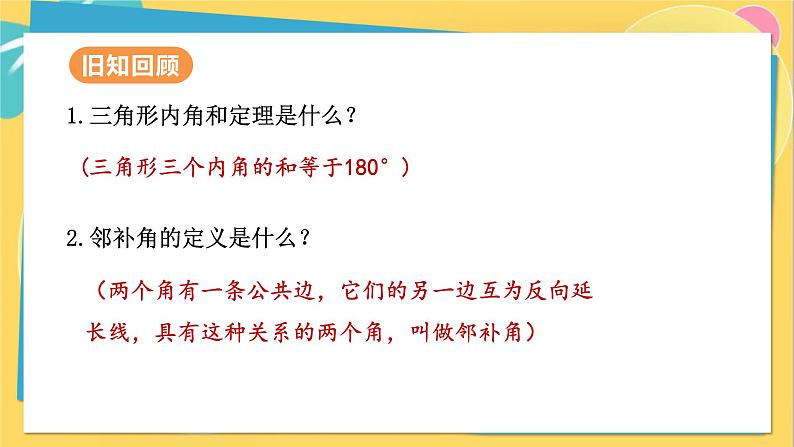 旧知回顾

1.三角形内角和定理是什么？

（三角形三个内角的和等于180°）

2.邻补角的定义是什么？

（两个角有一条公共边，它们的另一边互为反向延长线，具有这种关系的两个角，叫做邻补角）